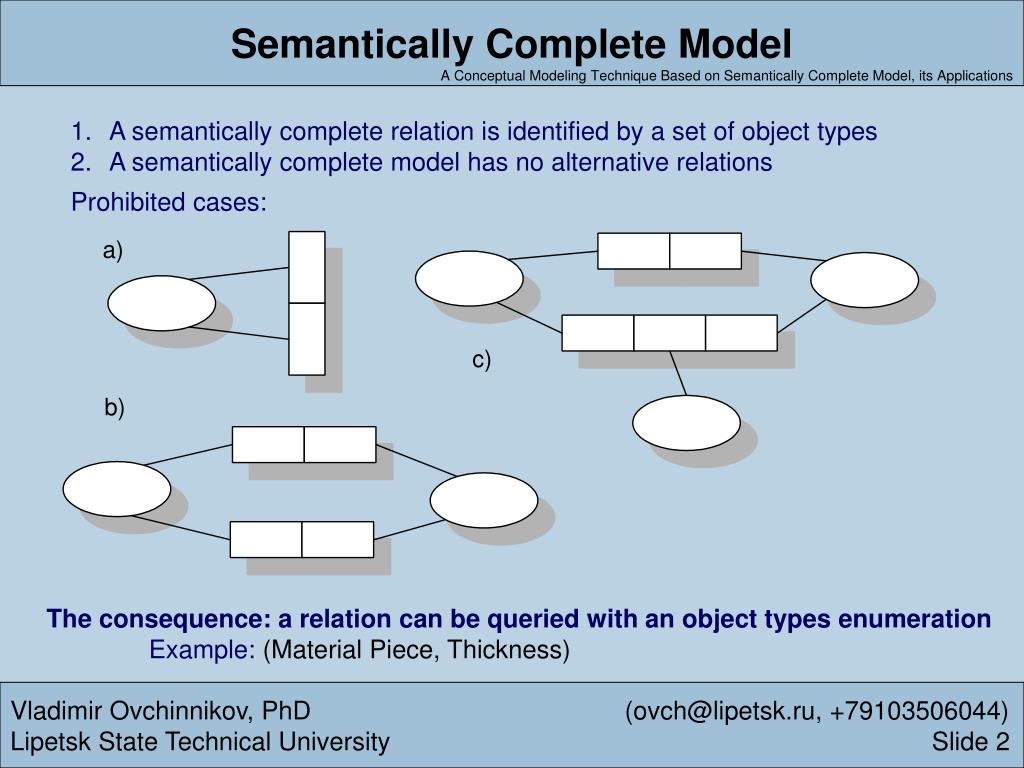 Semantically Complete Model

A Conceptual Modeling Technique Based on Semantically Complete Model, its Applications

1. A semantically complete relation is identified by a set of object types
2. A semantically complete model has no alternative relations

Prohibited cases:

a)

c)

b)

The consequence: a relation can be queried with an object types enumeration

Example: (Material Piece, Thickness)

Vladimir Ovchinnikov, PhD
Lipetsk State Technical University

(ovch@lipetsk.ru, +79103506044)
Slide 2